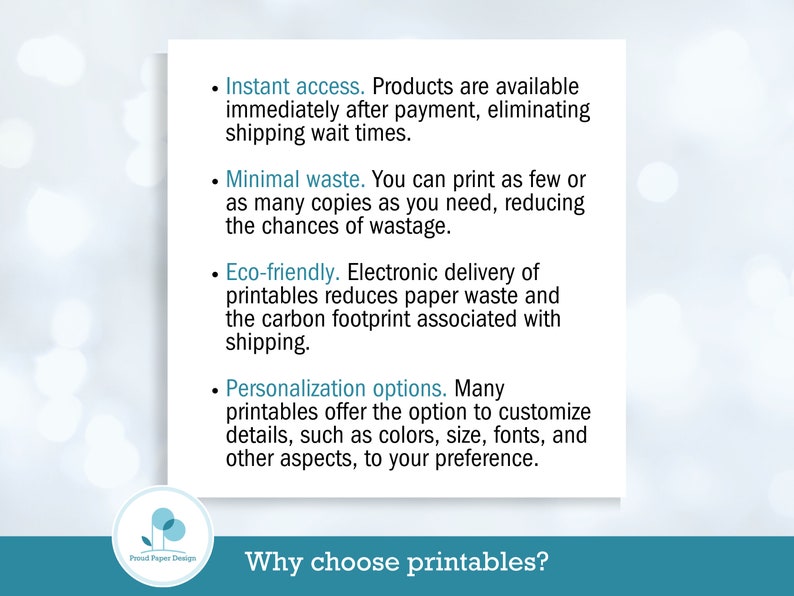 • Instant access. Products are available immediately after payment, eliminating shipping wait times.

• Minimal waste. You can print as few or as many copies as you need, reducing the chances of wastage.

• Eco-friendly. Electronic delivery of printables reduces paper waste and the carbon footprint associated with shipping.

• Personalization options. Many printables offer the option to customize details, such as colors, size, fonts, and other aspects, to your preference.

Proud Paper Design

Why choose printables?